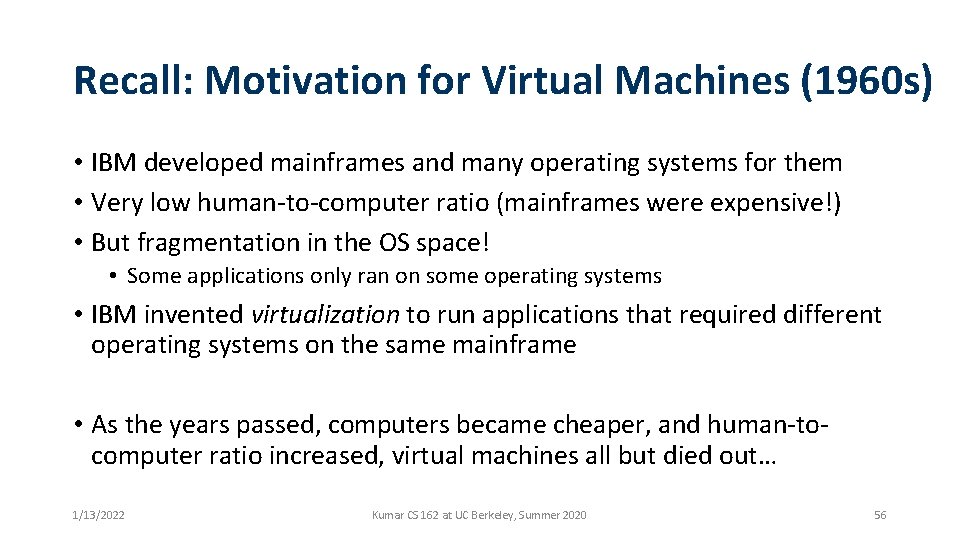 Recall: Motivation for Virtual Machines (1960s)

• IBM developed mainframes and many operating systems for them
• Very low human-to-computer ratio (mainframes were expensive!)
• But fragmentation in the OS space!
• Some applications only ran on some operating systems
• IBM invented virtualization to run applications that required different operating systems on the same mainframe

• As the years passed, computers became cheaper, and human-to-computer ratio increased, virtual machines all but died out…

1/13/2022

Kumar CS 162 at UC Berkeley, Summer 2020

56